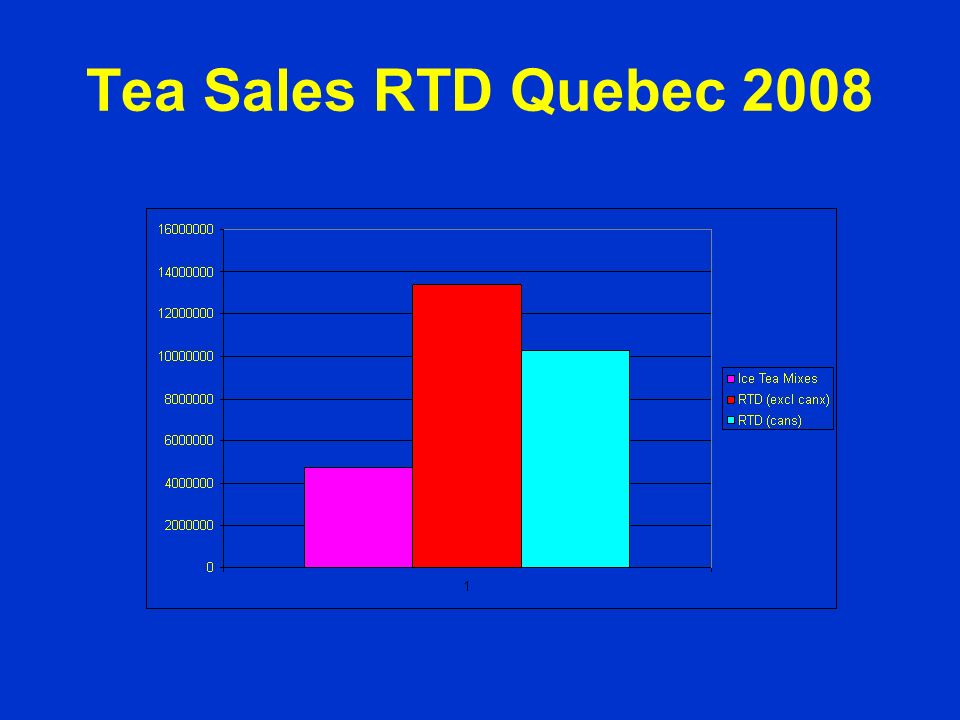 Tea Sales RTD Quebec 2008

16000000
14000000
12000000
10000000
8000000
6000000
4000000
2000000
0

1

Ice Tea Mixes
RTD (excl canx)
RTD (cans)